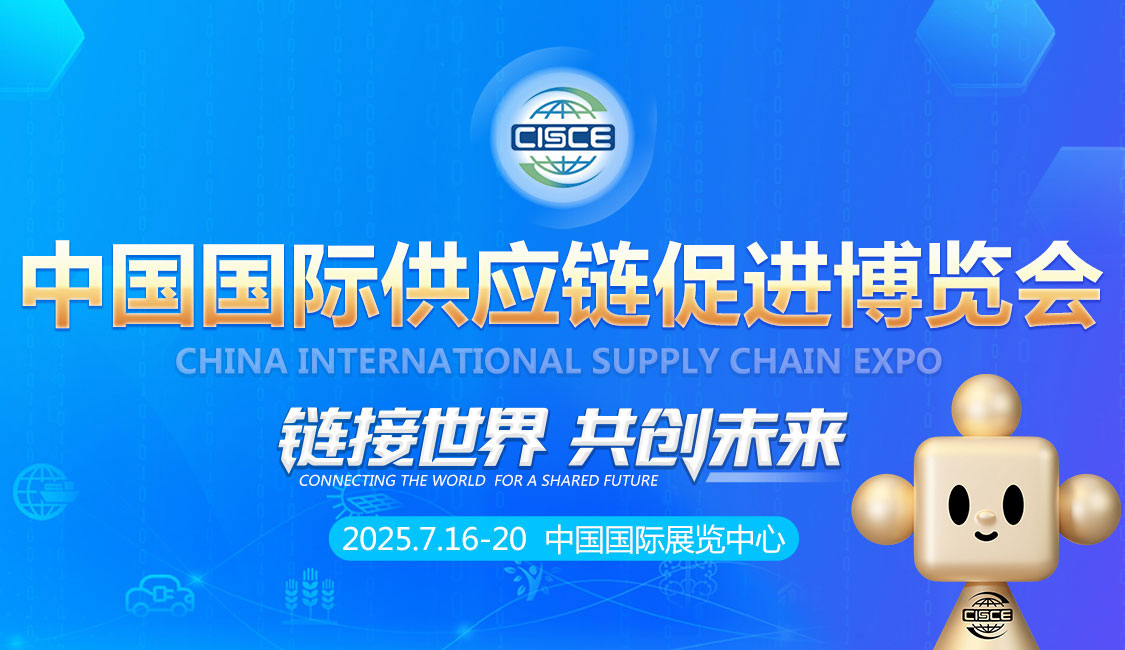 CISCE

中国国际供应链促进博览会

CHINA INTERNATIONAL SUPPLY CHAIN EXPO

链接世界 共创未来

CONNECTING THE WORLD FOR A SHARED FUTURE

2025.7.16-20 中国国际展览中心

CISCE